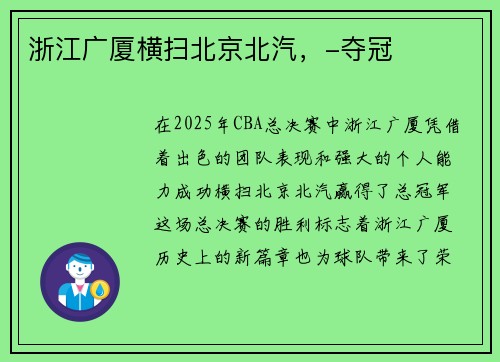 浙江广厦横扫北京北汽，-夺冠

在2025年CBA总决赛中浙江广厦凭借着出色的团队表现和强大的个人能力成功横扫北京北汽赢得了总冠军这场总决赛的胜利标志着浙江广厦历史上的新篇章也为球队带来了荣